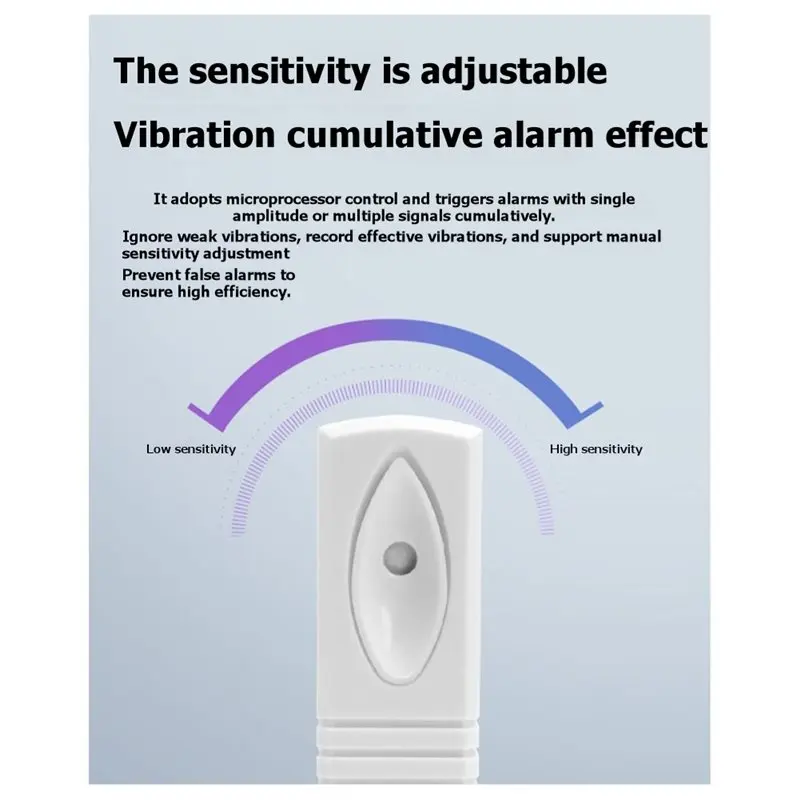 The sensitivity is adjustable

Vibration cumulative alarm effect

It adopts microprocessor control and triggers alarms with single amplitude or multiple signals cumulatively.

Ignore weak vibrations, record effective vibrations, and support manual sensitivity adjustment

Prevent false alarms to ensure high efficiency.

Low sensitivity

High sensitivity